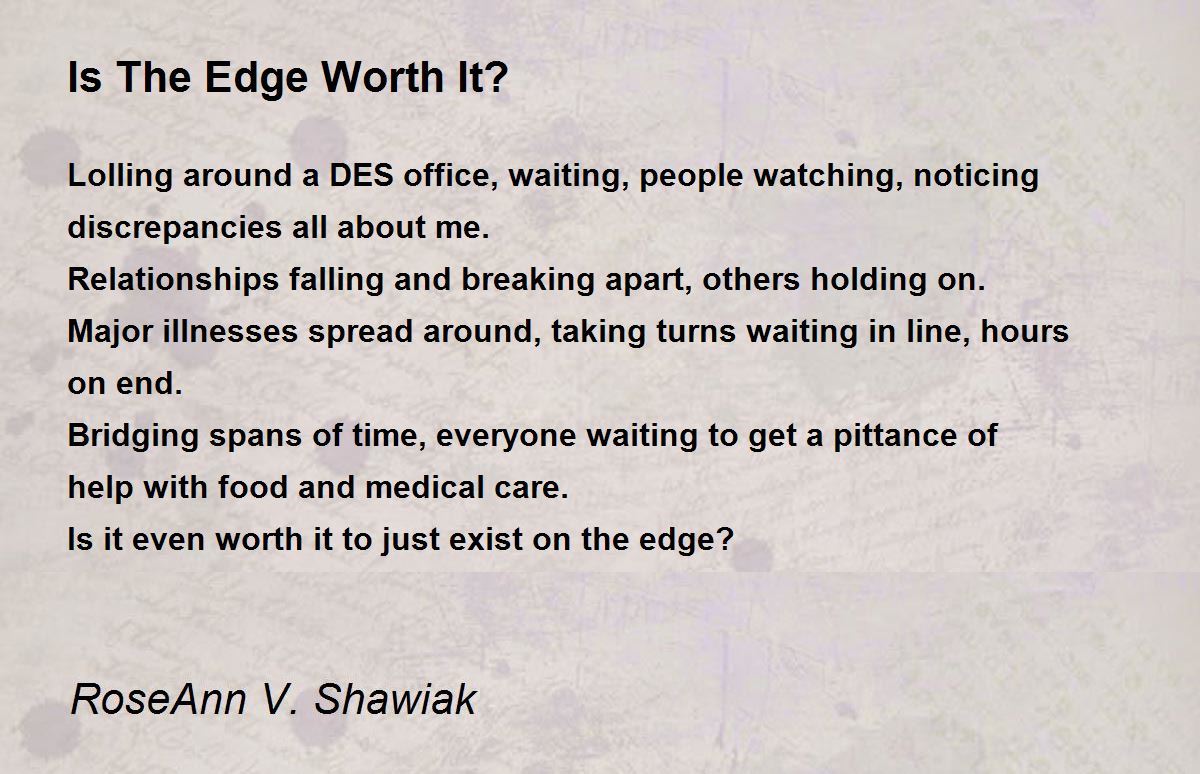 Is The Edge Worth It?

Lolling around a DES office, waiting, people watching, noticing discrepancies all about me.
Relationships falling and breaking apart, others holding on.
Major illnesses spread around, taking turns waiting in line, hours on end.
Bridging spans of time, everyone waiting to get a pittance of help with food and medical care.
Is it even worth it to just exist on the edge?

RoseAnn V. Shawiak